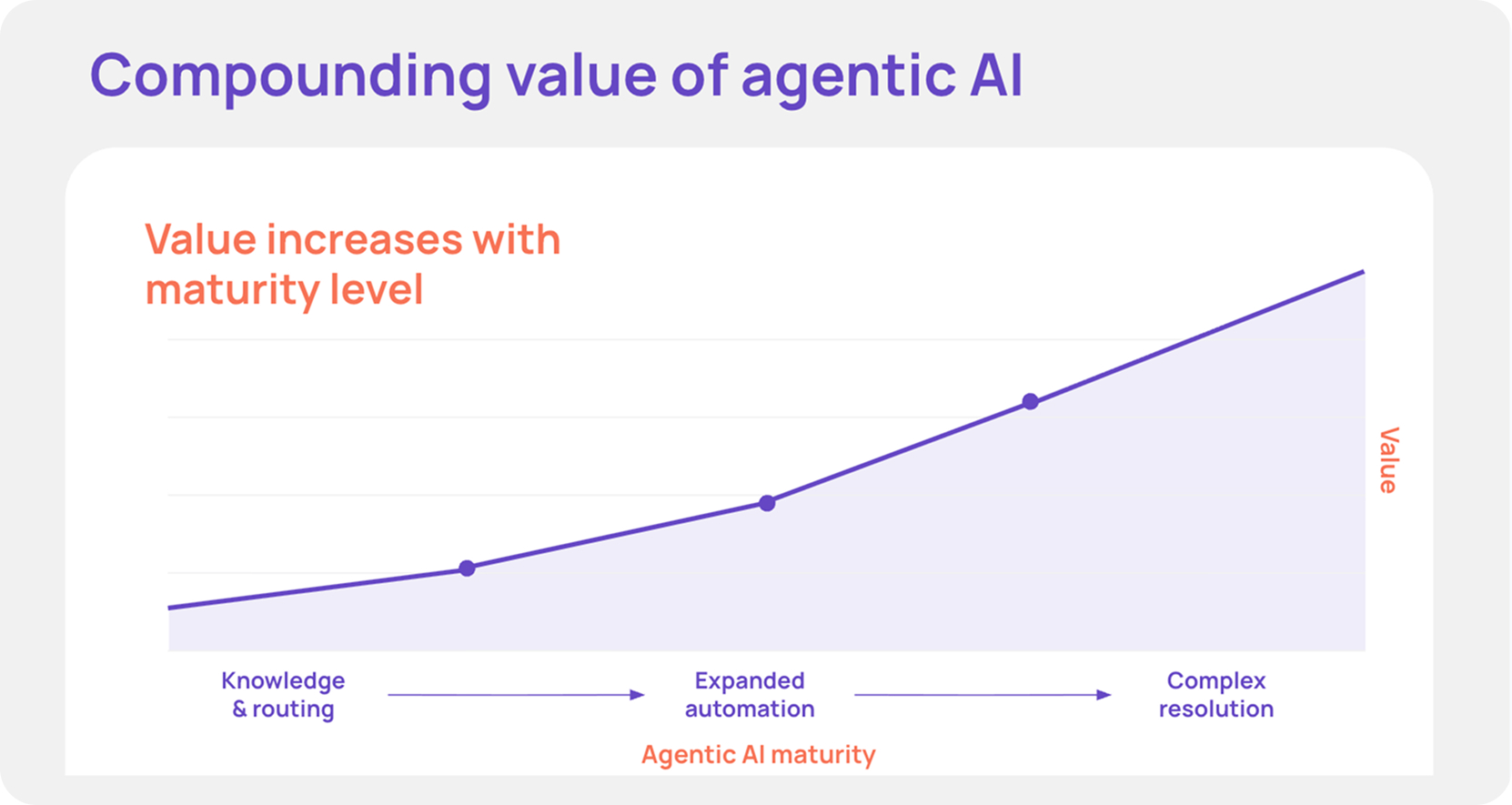 Compounding value of agentic AI

Value increases with maturity level

Value

Knowledge & routing

Expanded automation

Complex resolution

Agentic AI maturity